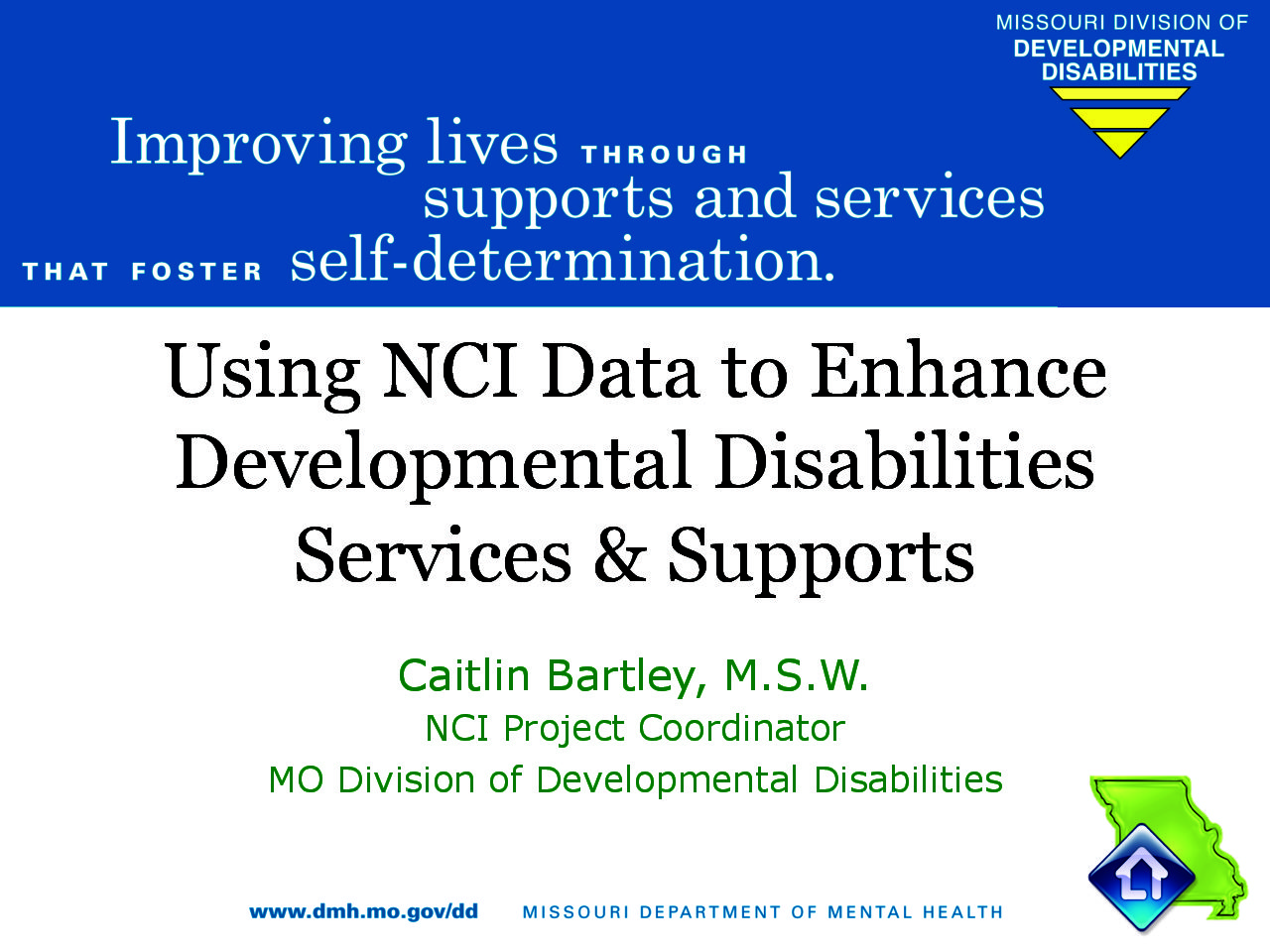 MISSOURI DIVISION OF
DEVELOPMENTAL
DISABILITIES

Improving lives THROUGH supports and services THAT FOSTER self-determination.

Using NCI Data to Enhance Developmental Disabilities Services & Supports

Caitlin Bartley, M.S.W.
NCI Project Coordinator
MO Division of Developmental Disabilities

www.dmh.mo.gov/dd MISSOURI DEPARTMENT OF MENTAL HEALTH